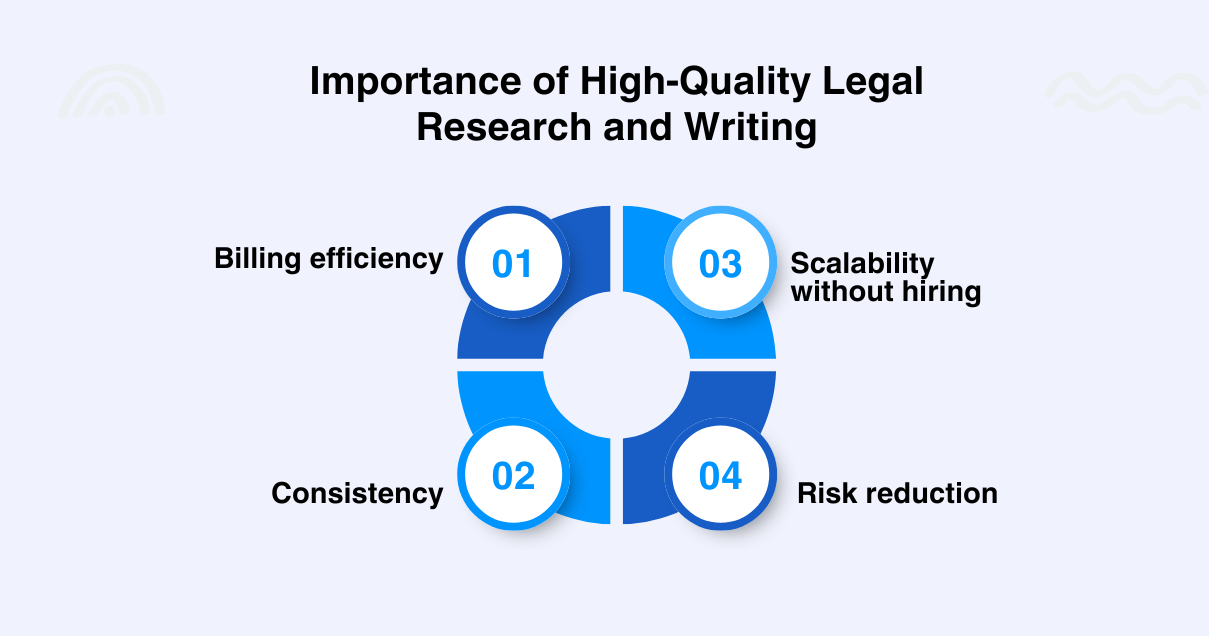 Importance of High-Quality Legal Research and Writing

Billing efficiency
01

03
Scalability without hiring

Consistency
02

04
Risk reduction